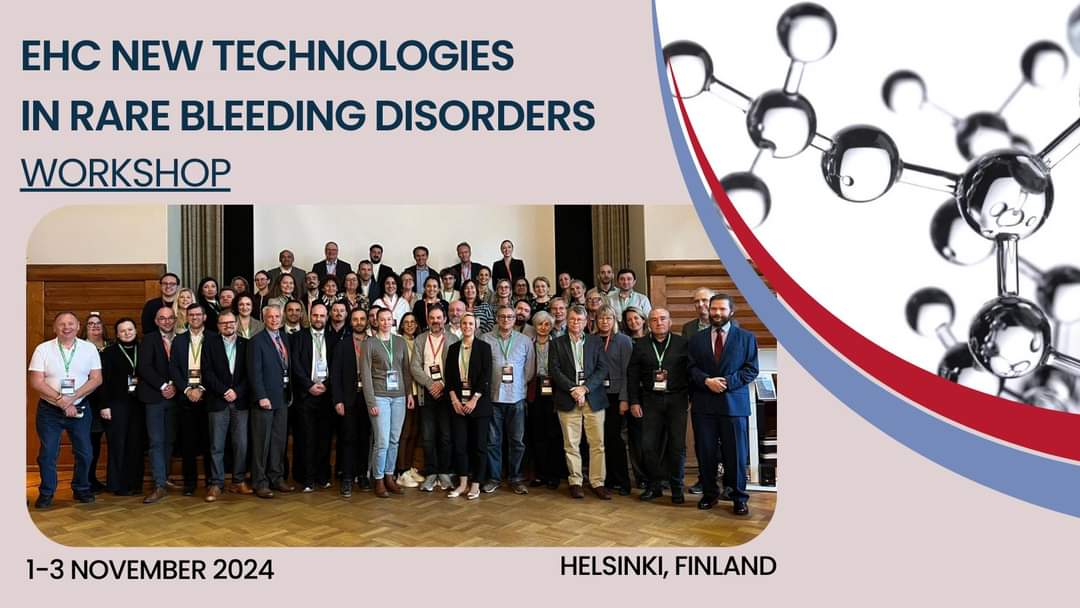 EHC NEW TECHNOLOGIES IN RARE BLEEDING DISORDERS
WORKSHOP

1-3 NOVEMBER 2024

HELSINKI, FINLAND